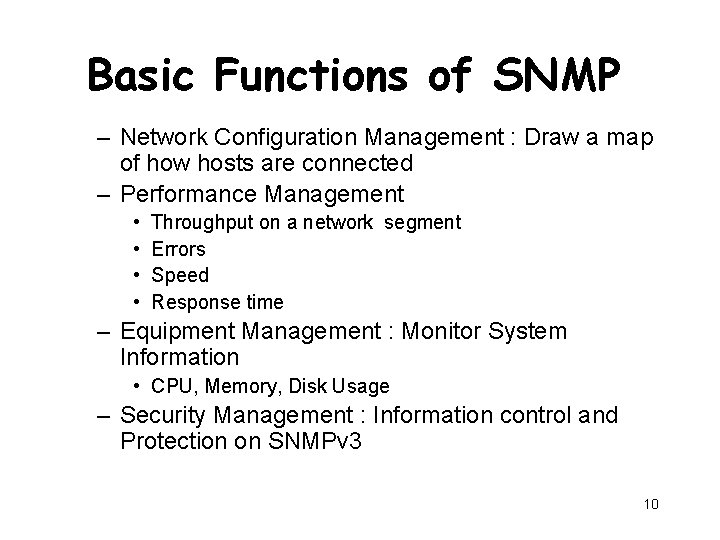 Basic Functions of SNMP

– Network Configuration Management : Draw a map of how hosts are connected
– Performance Management
  • Throughput on a network segment
  • Errors
  • Speed
  • Response time
– Equipment Management : Monitor System Information
  • CPU, Memory, Disk Usage
– Security Management : Information control and Protection on SNMPv3

10